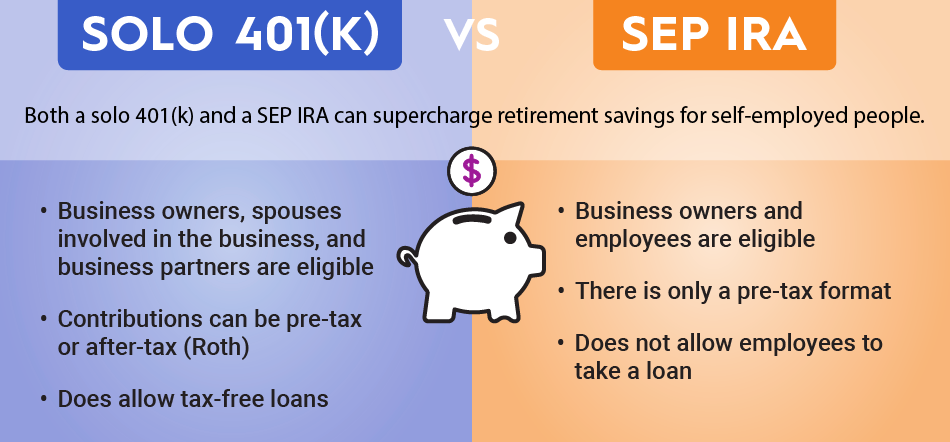 SOLO 401(K) VS SEP IRA

Both a solo 401(k) and a SEP IRA can supercharge retirement savings for self-employed people.

$

• Business owners, spouses involved in the business, and business partners are eligible

• Contributions can be pre-tax or after-tax (Roth)

• Does allow tax-free loans

• Business owners and employees are eligible

• There is only a pre-tax format

• Does not allow employees to take a loan